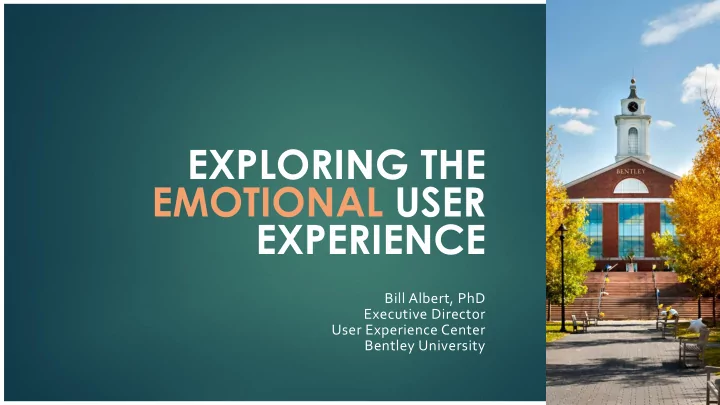 EXPLORING THE EMOTIONAL USER EXPERIENCE

Bill Albert, PhD
Executive Director
User Experience Center
Bentley University

BENTLEY